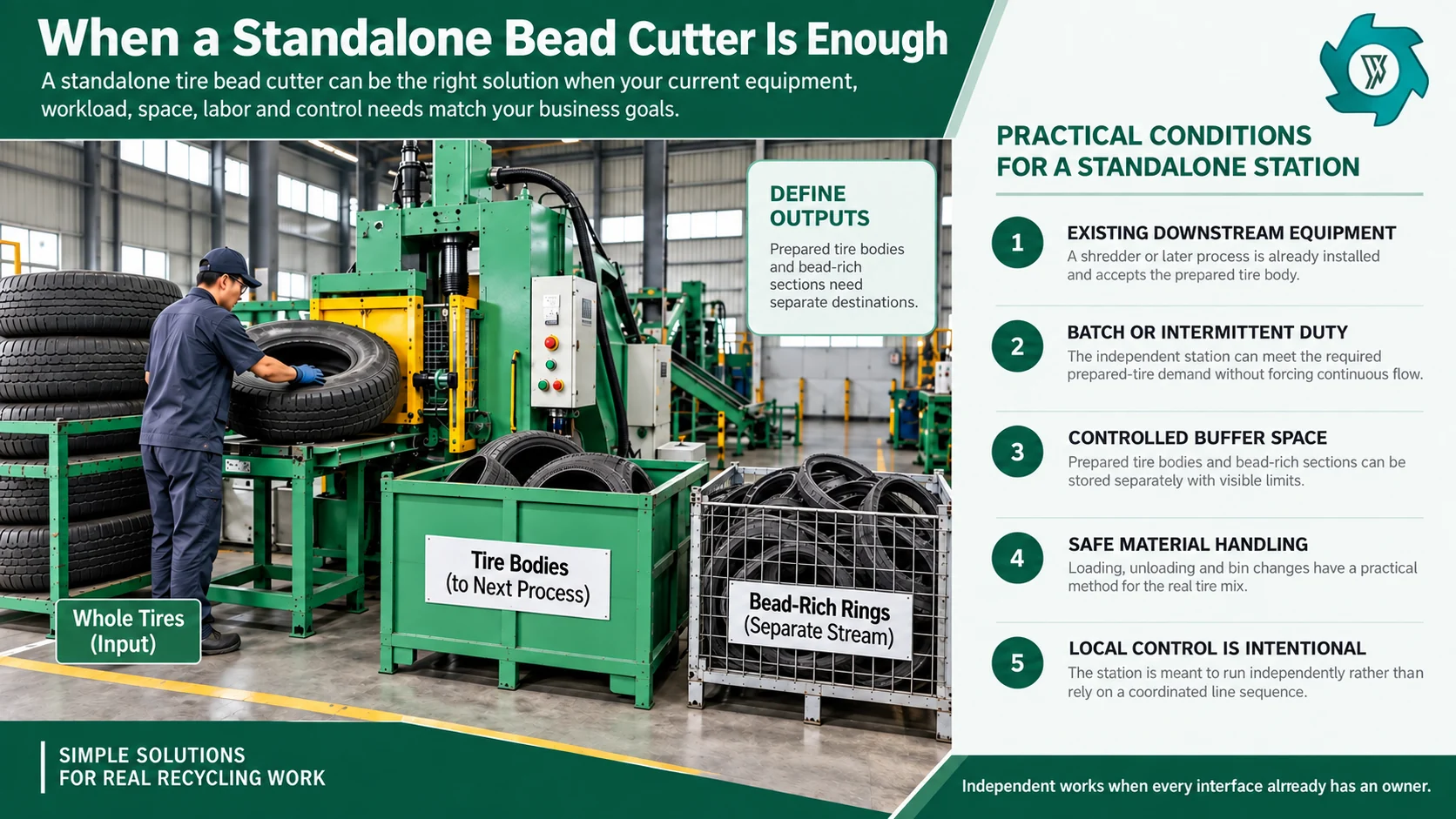 When a Standalone Bead Cutter Is Enough

A standalone tire bead cutter can be the right solution when your current equipment, workload, space, labor and control needs match your business goals.

DEFINE OUTPUTS

Prepared tire bodies and bead-rich sections need separate destinations.

Whole Tires (Input)

Tire Bodies (to Next Process)

Bead-Rich Rings (Separate Stream)

PRACTICAL CONDITIONS FOR A STANDALONE STATION

1 EXISTING DOWNSTREAM EQUIPMENT
A shredder or later process is already installed and accepts the prepared tire body.

2 BATCH OR INTERMITTENT DUTY
The independent station can meet the required prepared-tire demand without forcing continuous flow.

3 CONTROLLED BUFFER SPACE
Prepared tire bodies and bead-rich sections can be stored separately with visible limits.

4 SAFE MATERIAL HANDLING
Loading, unloading and bin changes have a practical method for the real tire mix.

5 LOCAL CONTROL IS INTENTIONAL
The station is meant to run independently rather than rely on a coordinated line sequence.

SIMPLE SOLUTIONS FOR REAL RECYCLING WORK

Independent works when every interface alrready has an owner.